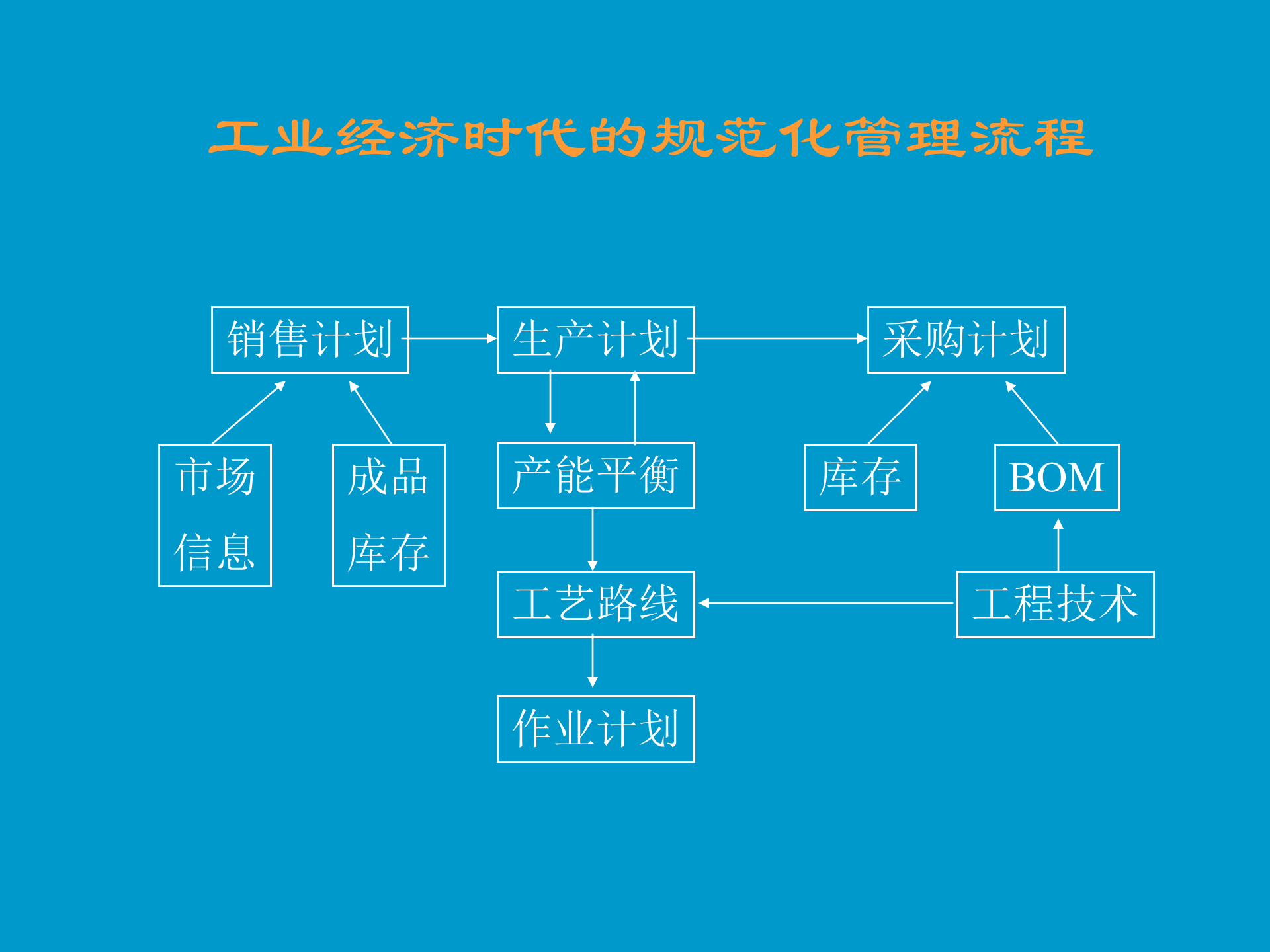 工业经济时代的规范化管理流程

销售计划

生产计划

采购计划

市场信息

成品库存

产能平衡

库存

BOM

工艺路线

工程技术

作业计划